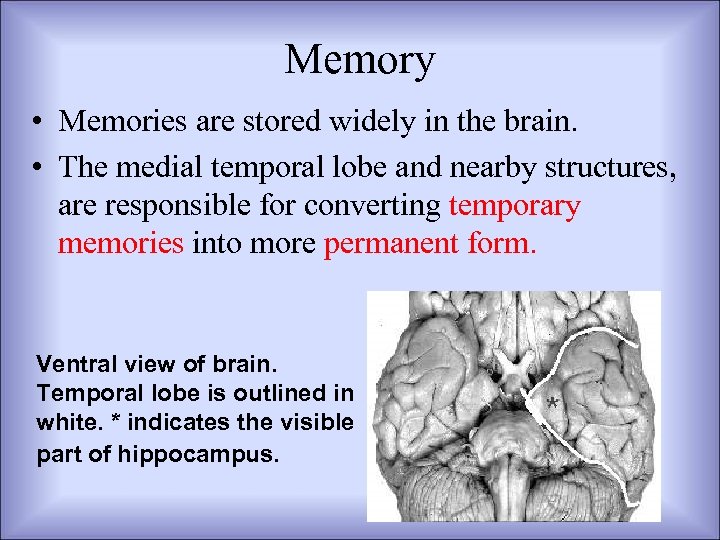 Memory

• Memories are stored widely in the brain.
• The medial temporal lobe and nearby structures, are responsible for converting temporary memories into more permanent form.

Ventral view of brain. Temporal lobe is outlined in white. * indicates the visible part of hippocampus.

*